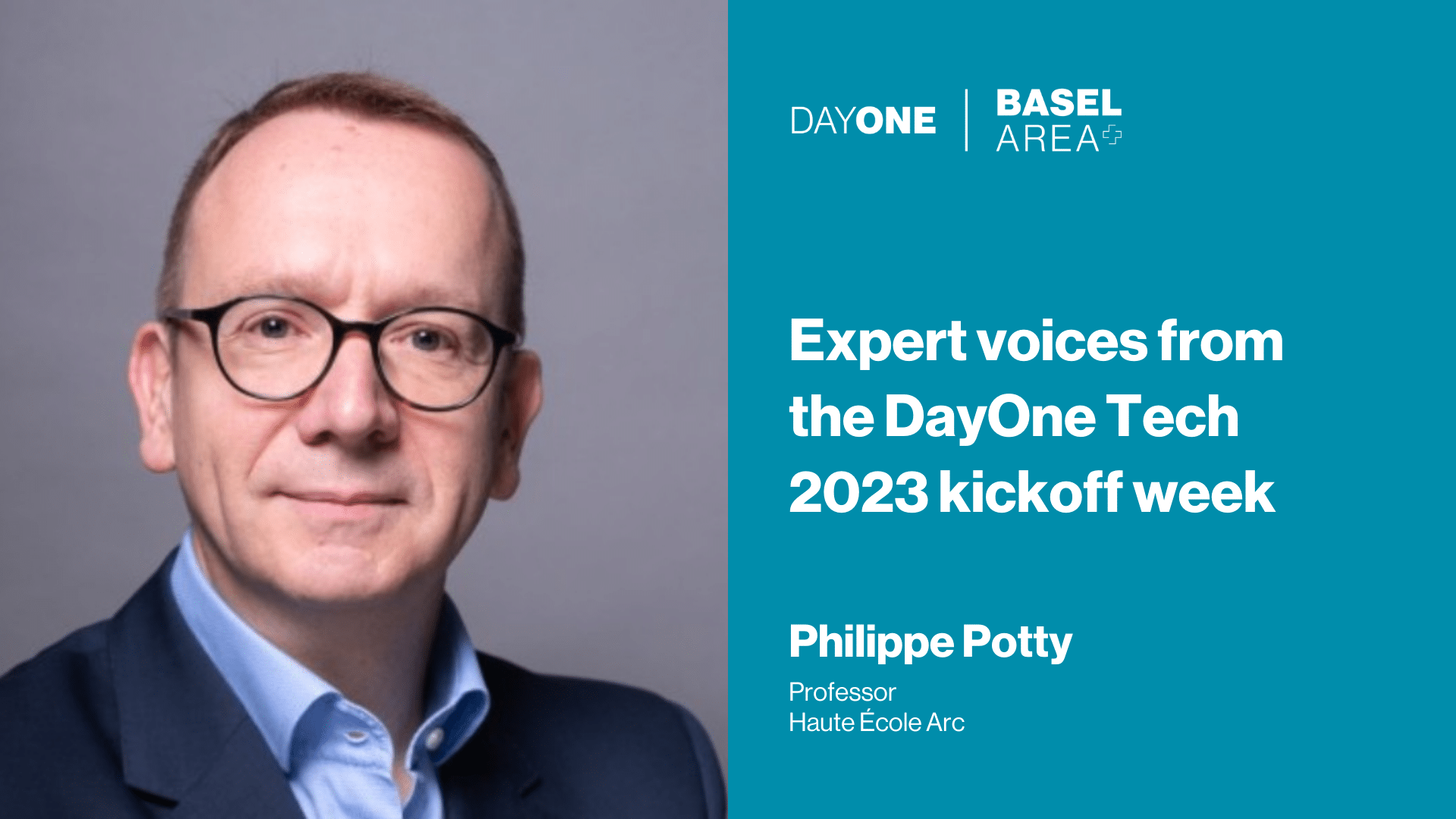 DAYONE | BASEL AREA

Expert voices from the DayOne Tech 2023 kickoff week

Philippe Potty

Professor
Haute École Arc